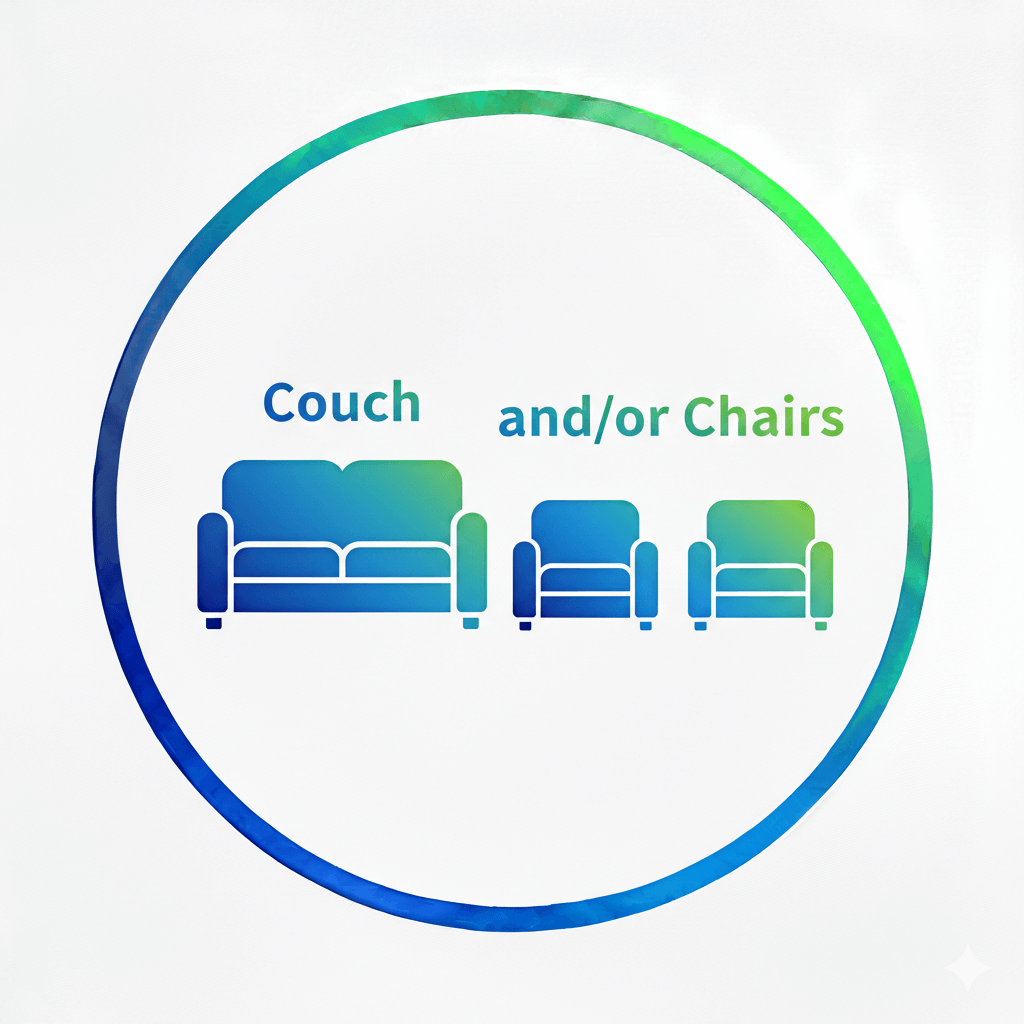 Couch and/or Chairs